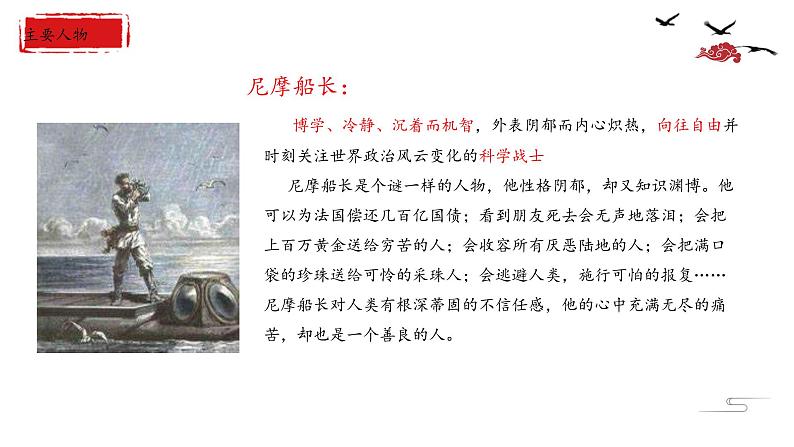 主要人物

尼摩船长：

博学、冷静、沉着而机智，外表阴郁而内心炽热，向往自由并时刻关注世界政治风云变化的科学战士

尼摩船长是个谜一样的人物，他性格阴郁，却又知识渊博。他可以为法国偿还几百亿国债；看到朋友死去会无声地落泪；会把上百万黄金送给穷苦的人；会收容所有厌恶陆地的人；会把满口袋的珍珠送给可怜的采珠人；会逃避人类，施行可怕的报复……尼摩船长对人类有根深蒂固的不信任感，他的心中充满无尽的痛苦，却也是一个善良的人。